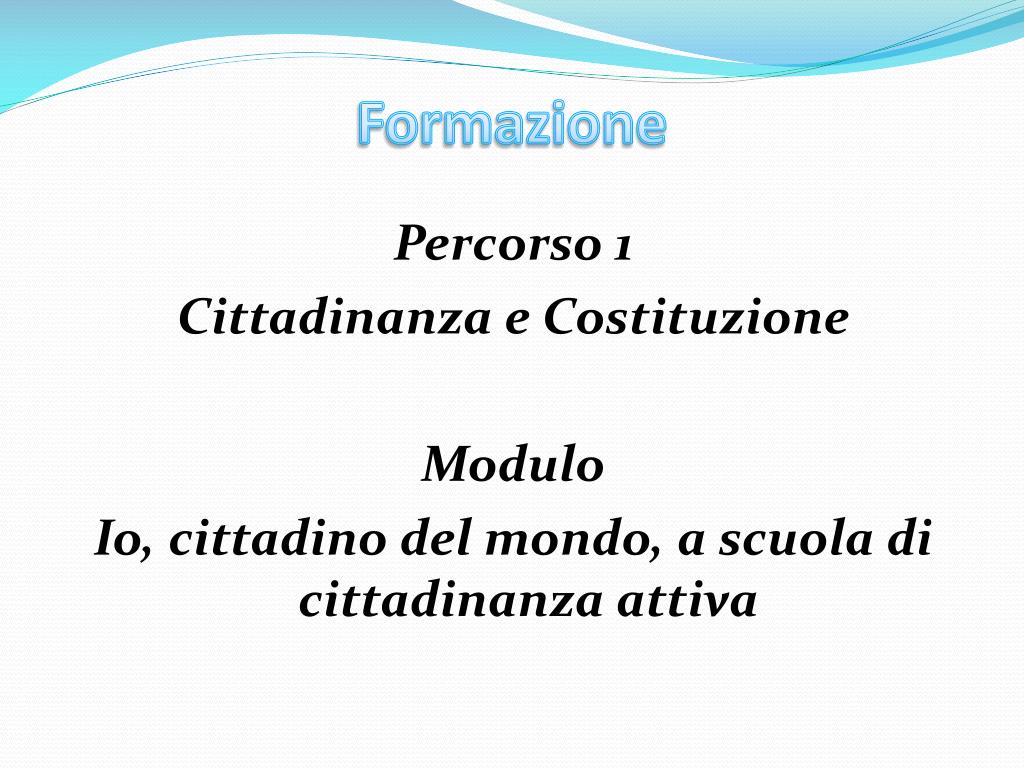 Formazione

Percorso 1
Cittadinanza e Costituzione

Modulo
Io, cittadino del mondo, a scuola di cittadinanza attiva